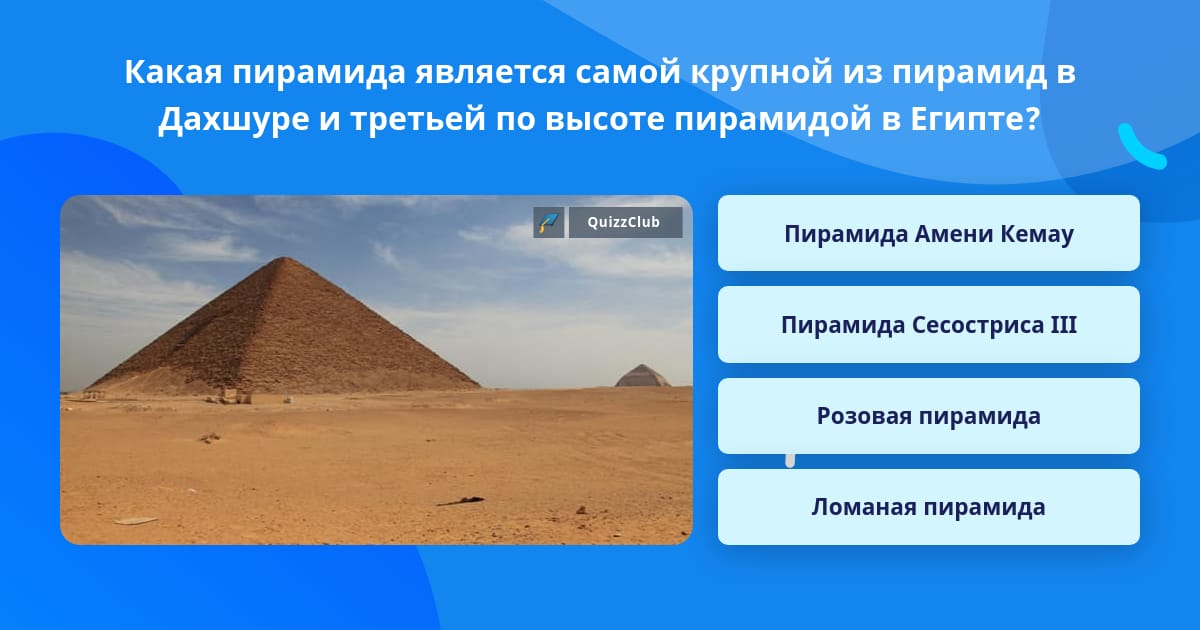 Какая пирамида является самой крупной из пирамид в Дахшуре и третьей по высоте пирамидой в Египте?

QuizzClub

Пирамида Амени Кемау

Пирамида Сесостриса III

Розовая пирамида

Ломаная пирамида